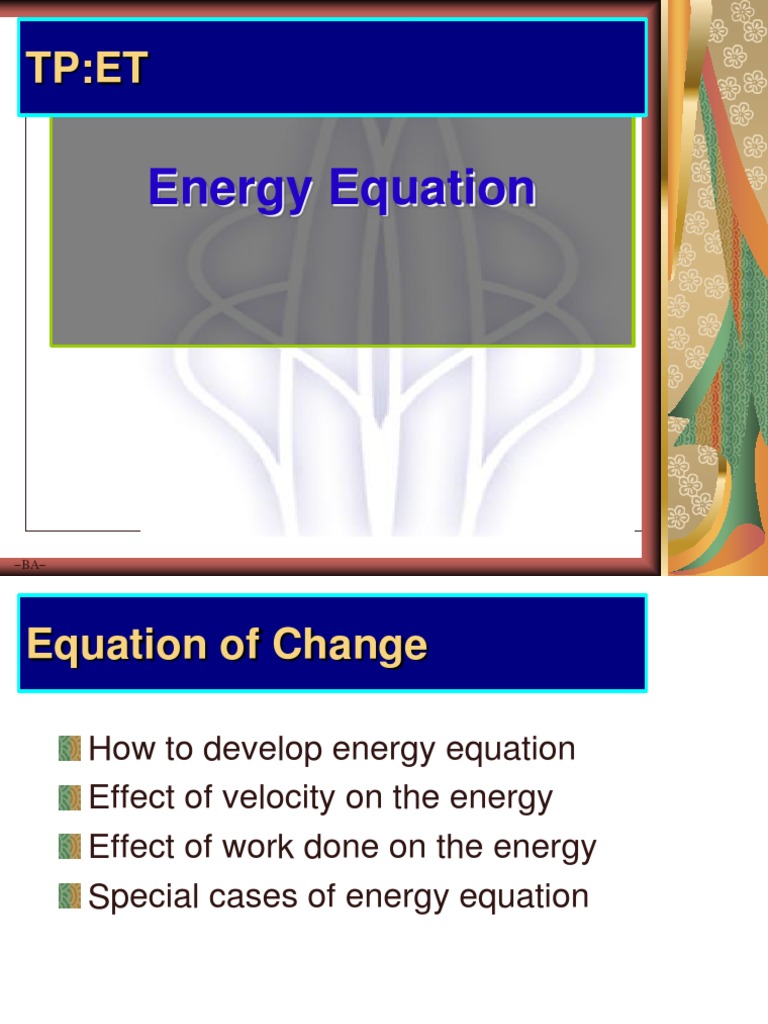 TP:ET

Energy Equation

–BA–

Equation of Change

How to develop energy equation
Effect of velocity on the energy
Effect of work done on the energy
Special cases of energy equation